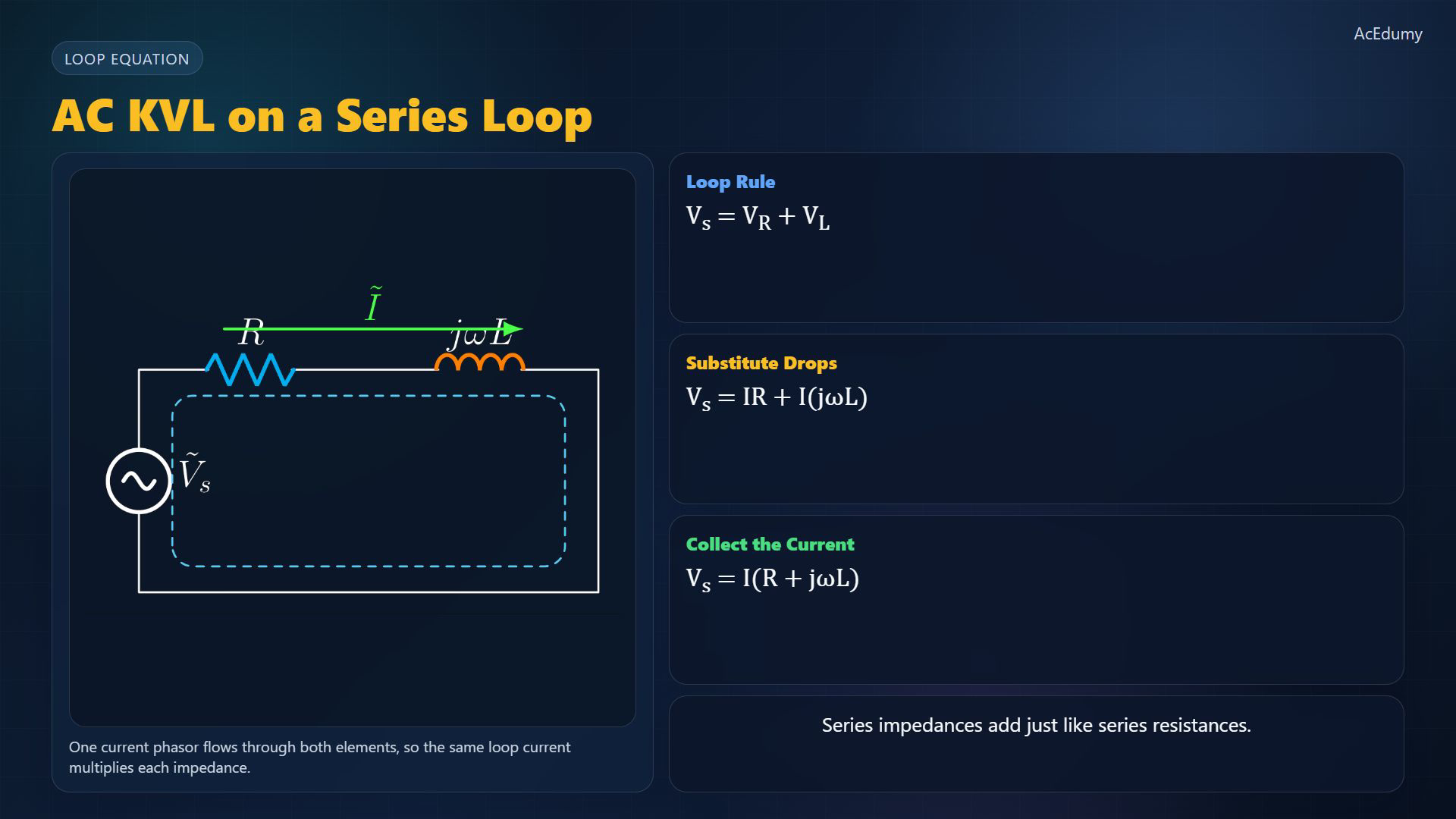 AcEdumy

LOOP EQUATION

AC KVL on a Series Loop

$\tilde{I}$

$R$

$j\omega L$

$\tilde{V}_s$

One current phasor flows through both elements, so the same loop current multiplies each impedance.

Loop Rule

$V_s = V_R + V_L$

Substitute Drops

$V_s = IR + I(j\omega L)$

Collect the Current

$V_s = I(R + j\omega L)$

Series impedances add just like series resistances.